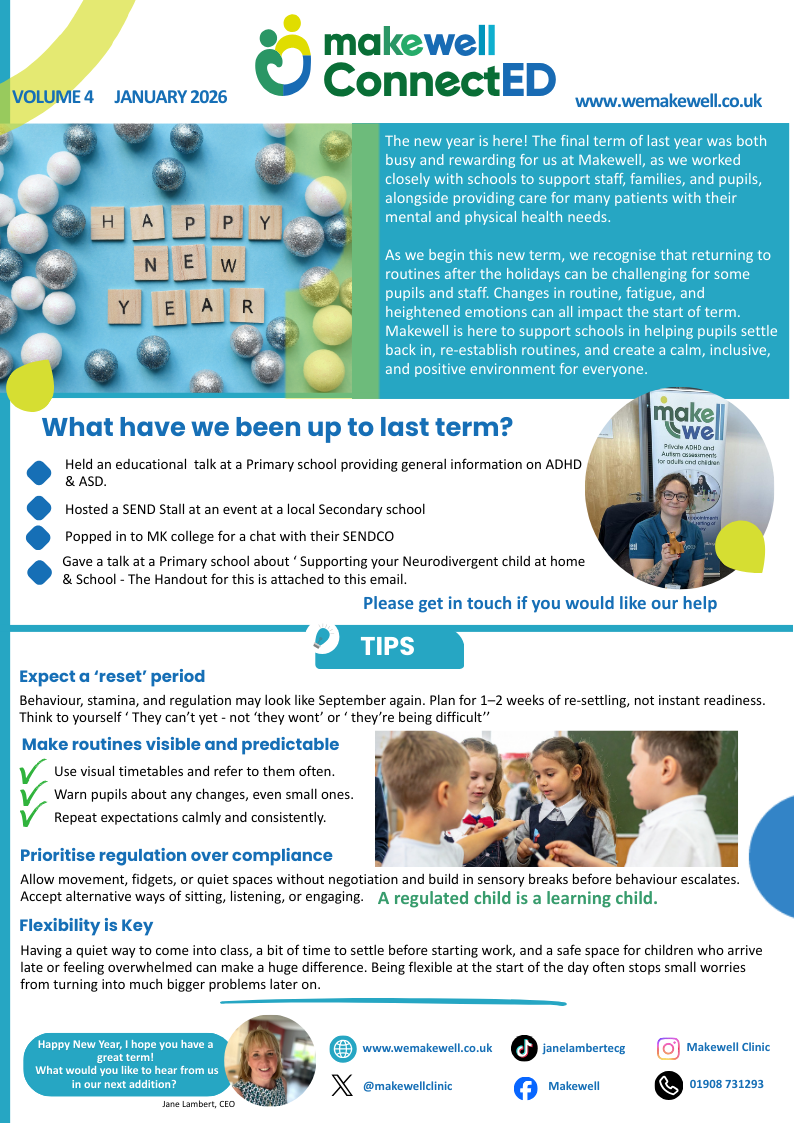 makewell ConnectED

VOLUME 4 JANUARY 2026

www.wemakewell.co.uk

HAPPY NEW YEAR

The new year is here! The final term of last year was both busy and rewarding for us at Makewell, as we worked closely with schools to support staff, families, and pupils, alongside providing care for many patients with their mental and physical health needs.

As we begin this new term, we recognise that returning to routines after the holidays can be challenging for some pupils and staff. Changes in routine, fatigue, and heightened emotions can all impact the start of term. Makewell is here to support schools in helping pupils settle back in, re-establish routines, and create a calm, inclusive, and positive environment for everyone.

What have we been up to last term?

Held an educational talk at a Primary school providing general information on ADHD & ASD.

Hosted a SEND Stall at an event at a local Secondary school

Popped in to MK college for a chat with their SENDCO

Gave a talk at a Primary school about ‘ Supporting your Neurodivergent child at home & School - The Handout for this is attached to this email.

make well
Private ADHD and Autism assessments for adults and children

Please get in touch if you would like our help

TIPS

Expect a ‘reset’ period

Behaviour, stamina, and regulation may look like September again. Plan for 1–2 weeks of re-settling, not instant readiness. Think to yourself ‘ They can’t yet - not ‘they wont’ or ‘ they’re being difficult’’

Make routines visible and predictable

Use visual timetables and refer to them often.

Warn pupils about any changes, even small ones.

Repeat expectations calmly and consistently.

Prioritise regulation over compliance

Allow movement, fidgets, or quiet spaces without negotiation and build in sensory breaks before behaviour escalates. Accept alternative ways of sitting, listening, or engaging.

A regulated child is a learning child.

Flexibility is Key

Having a quiet way to come into class, a bit of time to settle before starting work, and a safe space for children who arrive late or feeling overwhelmed can make a huge difference. Being flexible at the start of the day often stops small worries from turning into much bigger problems later on.

Happy New Year, I hope you have a great term!
What would you like to hear from us in our next addition?

Jane Lambert, CEO

www.wemakewell.co.uk

janelambertecg

Makewell Clinic

@makewellclinic

Makewell

01908 731293